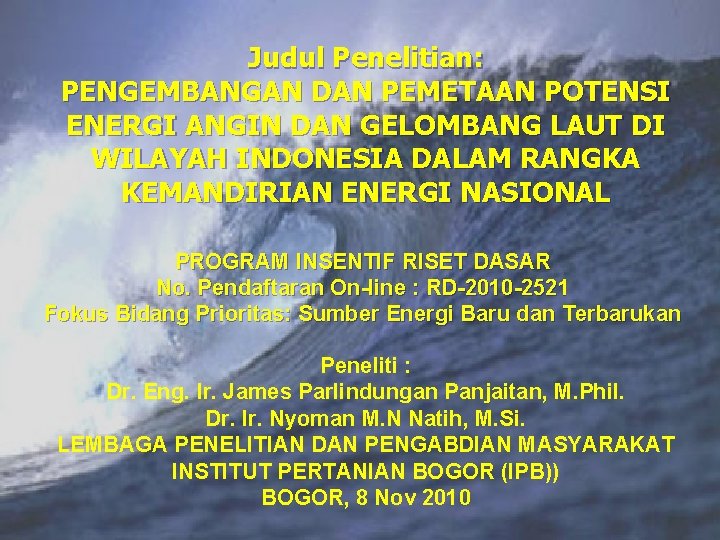 Judul Penelitian:
PENGEMBANGAN DAN PEMETAAN POTENSI ENERGI ANGIN DAN GELOMBANG LAUT DI WILAYAH INDONESIA DALAM RANGKA KEMANDIRIAN ENERGI NASIONAL

PROGRAM INSENTIF RISET DASAR
No. Pendaftaran On-line : RD-2010-2521
Fokus Bidang Prioritas: Sumber Energi Baru dan Terbarukan

Peneliti :
Dr. Eng. Ir. James Parlindungan Panjaitan, M.Phil.
Dr. Ir. Nyoman M.N Natih, M.Si.
LEMBAGA PENELITIAN DAN PENGABDIAN MASYARAKAT
INSTITUT PERTANIAN BOGOR (IPB))
BOGOR, 8 Nov 2010